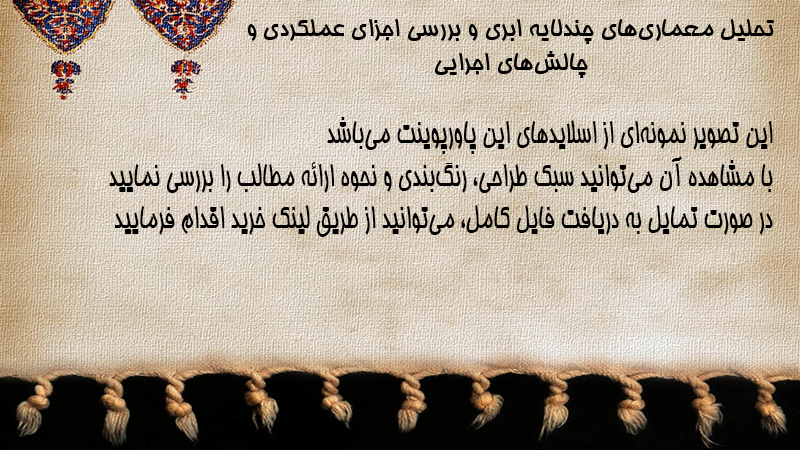 تحلیل معماری‌های چندلایه ابری و بررسی اجزای عملکردی و چالش‌های اجرایی

این تصویر نمونه‌ای از اسلایدهای این پاورپوینت می‌باشد
با مشاهده آن می‌توانید سبک طراحی، رنگ‌بندی و نحوه ارائه مطالب را بررسی نمایید
در صورت تمایل به دریافت فایل کامل، می‌توانید از طریق لینک خرید اقدام فرمایید